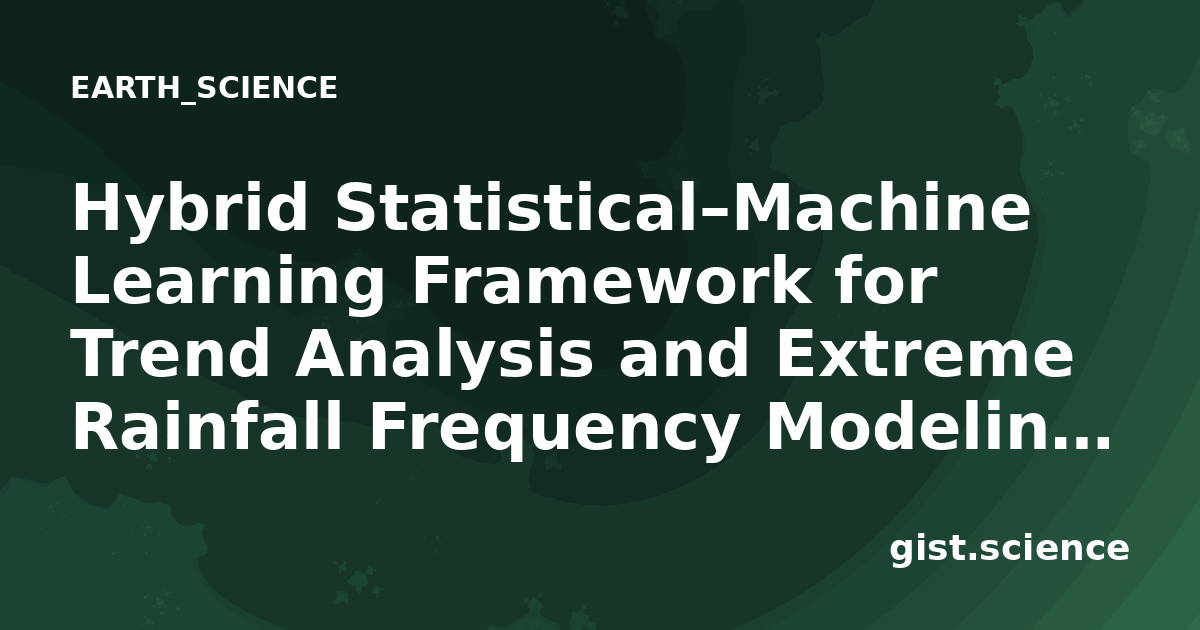 EARTH_SCIENCE

Hybrid Statistical–Machine Learning Framework for Trend Analysis and Extreme Rainfall Frequency Modelin...

gist.science